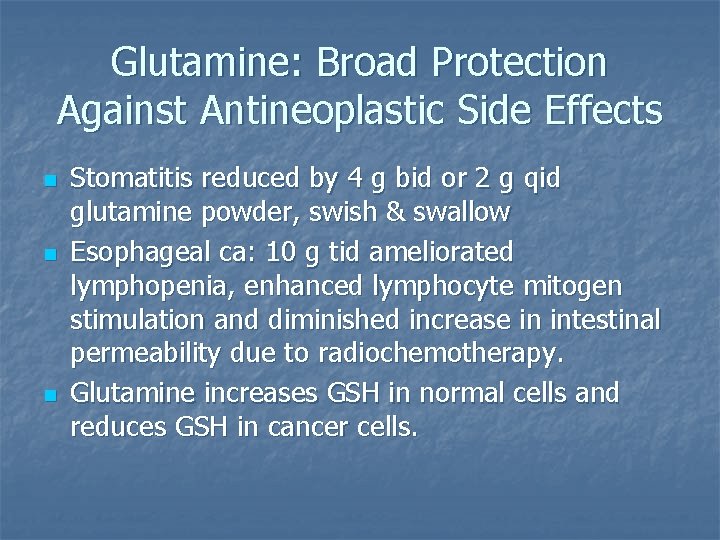 Glutamine: Broad Protection Against Antineoplastic Side Effects

- Stomatitis reduced by 4 g bid or 2 g qid glutamine powder, swish & swallow
- Esophageal ca: 10 g tid ameliorated lymphopenia, enhanced lymphocyte mitogen stimulation and diminished increase in intestinal permeability due to radiochemotherapy.
- Glutamine increases GSH in normal cells and reduces GSH in cancer cells.